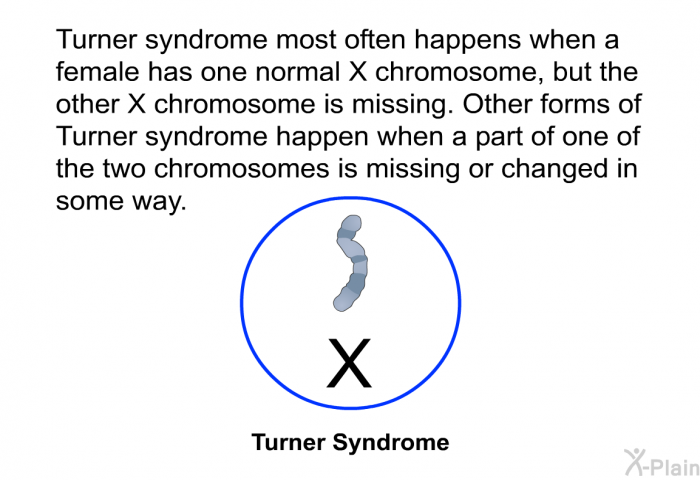 Turner syndrome most often happens when a female has one normal X chromosome, but the other X chromosome is missing. Other forms of Turner syndrome happen when a part of one of the two chromosomes is missing or changed in some way.

X

Turner Syndrome

X-Plain